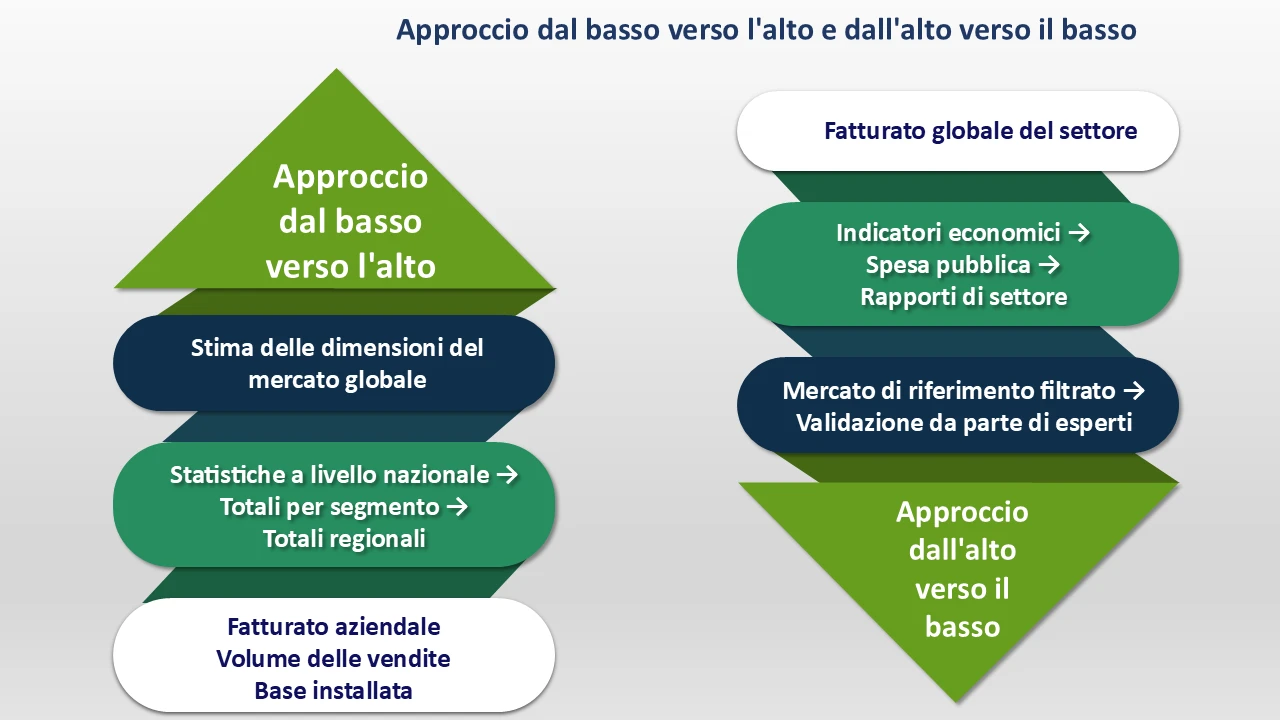 Approccio dal basso verso l'alto e dall'alto verso il basso

Approccio dal basso verso l'alto

Stima delle dimensioni del mercato globale

Statistiche a livello nazionale →
Totali per segmento →
Totali regionali

Fatturato aziendale
Volume delle vendite
Base installata

Fatturato globale del settore

Indicatori economici →
Spesa pubblica →
Rapporti di settore

Mercato di riferimento filtrato →
Validazione da parte di esperti

Approccio dall'alto verso il basso